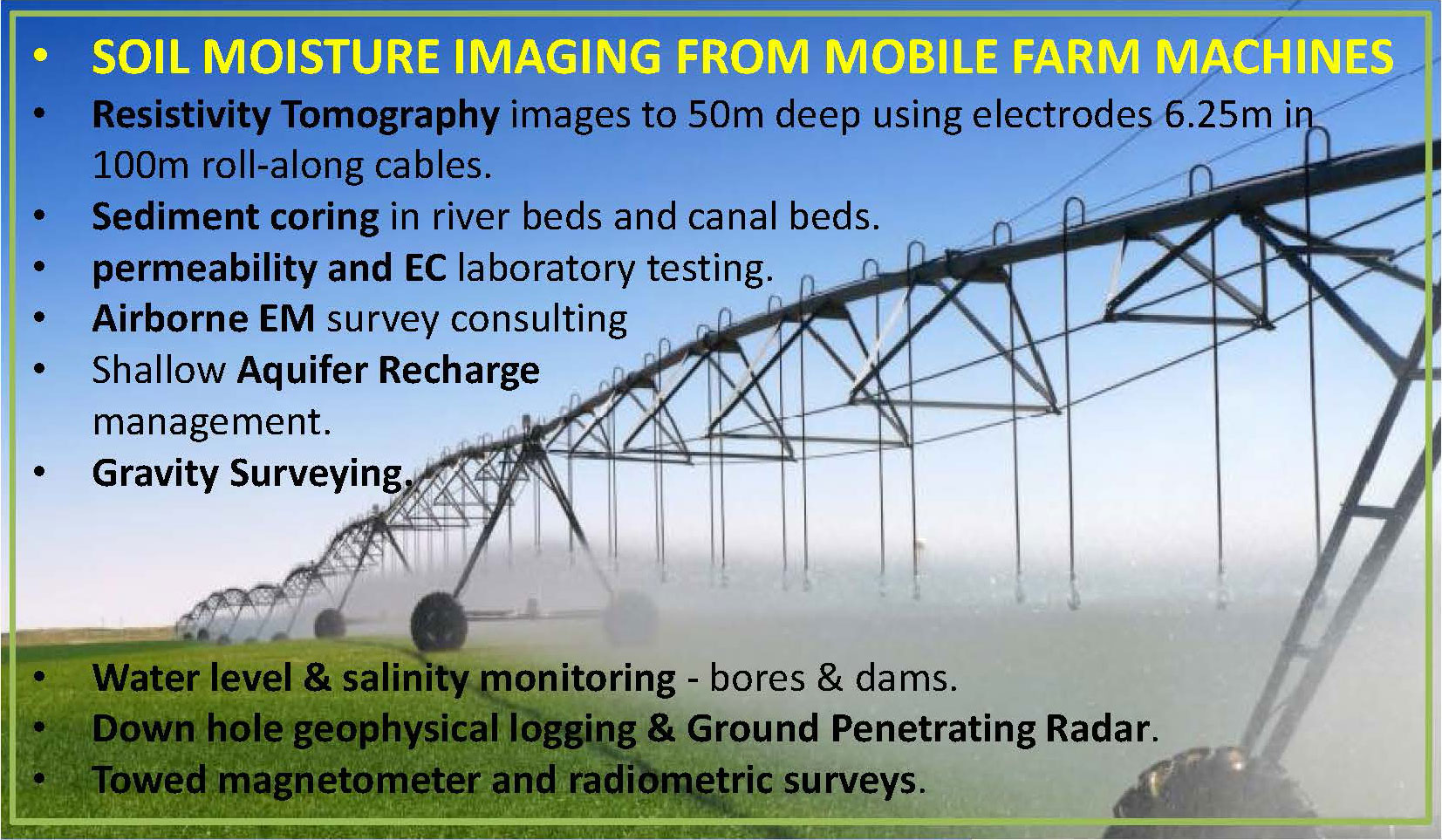 • SOIL MOISTURE IMAGING FROM MOBILE FARM MACHINES
• Resistivity Tomography images to 50m deep using electrodes 6.25m in 100m roll-along cables.
• Sediment coring in river beds and canal beds.
• permeability and EC laboratory testing.
• Airborne EM survey consulting
• Shallow Aquifer Recharge management.
• Gravity Surveying.

• Water level & salinity monitoring - bores & dams.
• Down hole geophysical logging & Ground Penetrating Radar.
• Towed magnetometer and radiometric surveys.